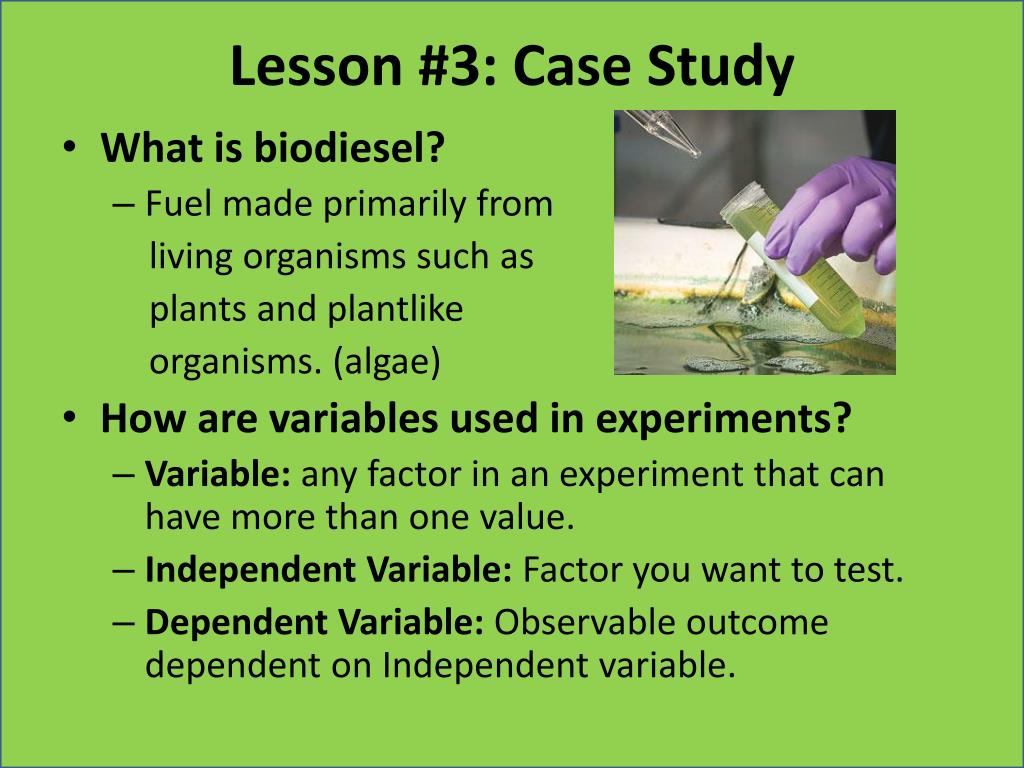 Lesson #3: Case Study

• What is biodiesel?
– Fuel made primarily from living organisms such as plants and plantlike organisms. (algae)

• How are variables used in experiments?
– Variable: any factor in an experiment that can have more than one value.
– Independent Variable: Factor you want to test.
– Dependent Variable: Observable outcome dependent on Independent variable.